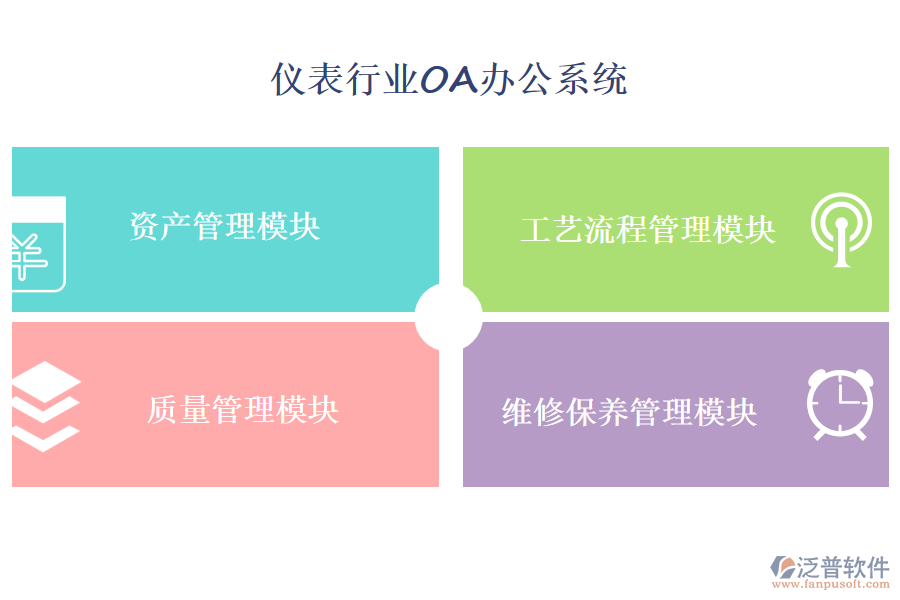 仪表行业OA办公系统

资产管理模块

工艺流程管理模块

质量管理模块

维修保养管理模块

泛普软件
www.fanpusoft.com